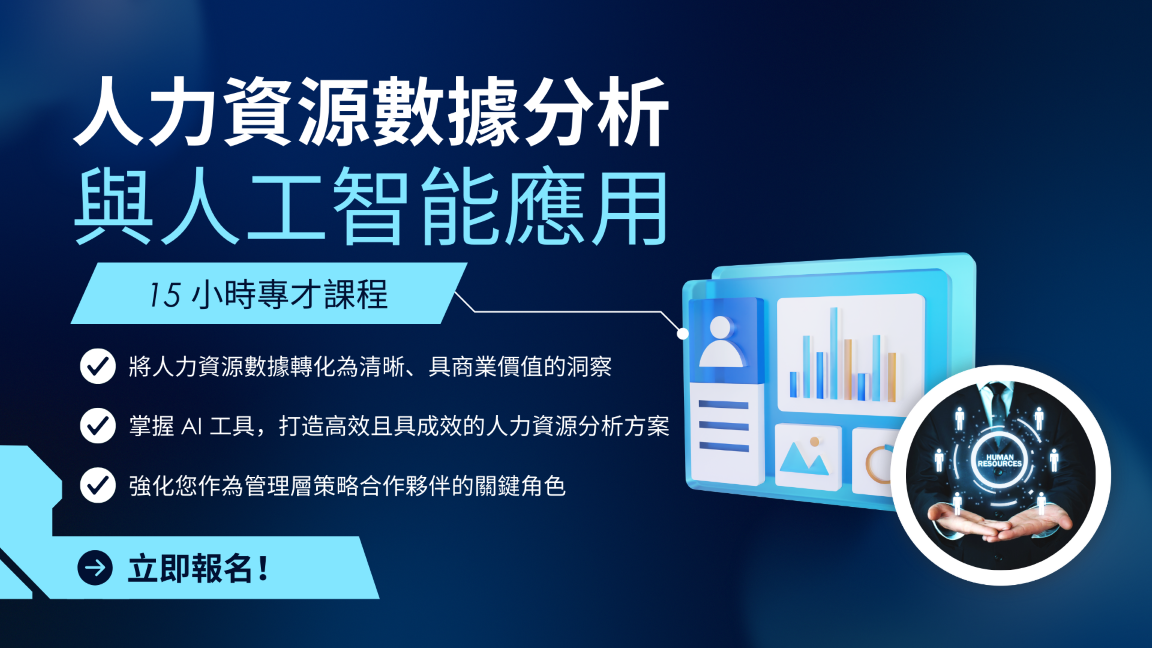 人力資源數據分析
與人工智能應用

15 小時專才課程

將人力資源數據轉化為清晰、具商業價值的洞察

掌握 AI 工具，打造高效且具成效的人力資源分析方案

強化您作為管理層策略合作夥伴的關鍵角色

立即報名！

HUMAN RESOURCES